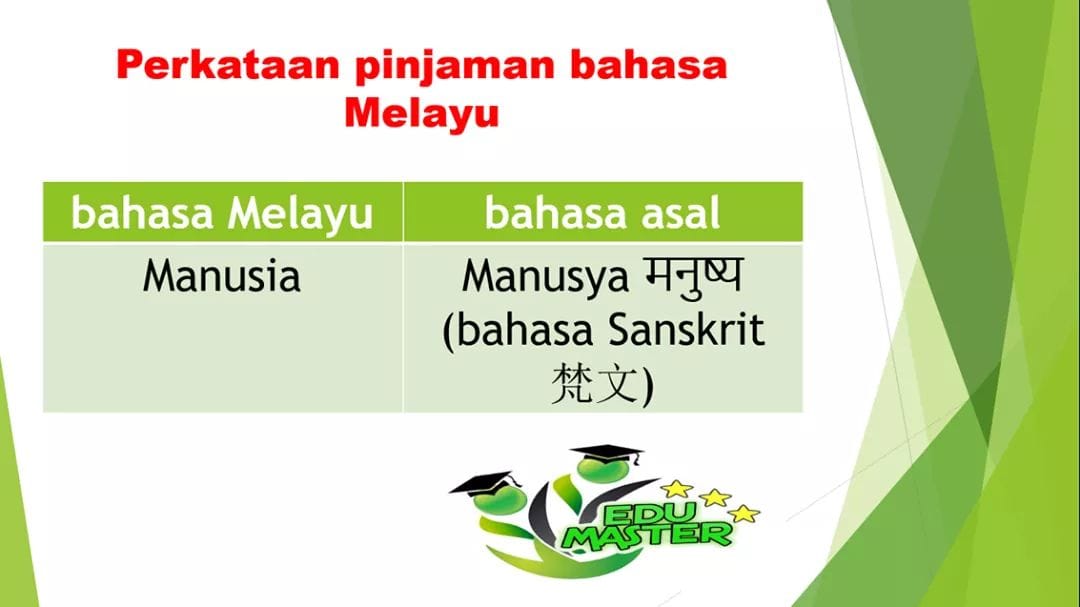 Perkataan pinjaman bahasa Melayu

| bahasa Melayu | bahasa asal |
|---|---|
| Manusia | Manusya मनुष्य (bahasa Sanskrit 梵文) |

EDU MASTER